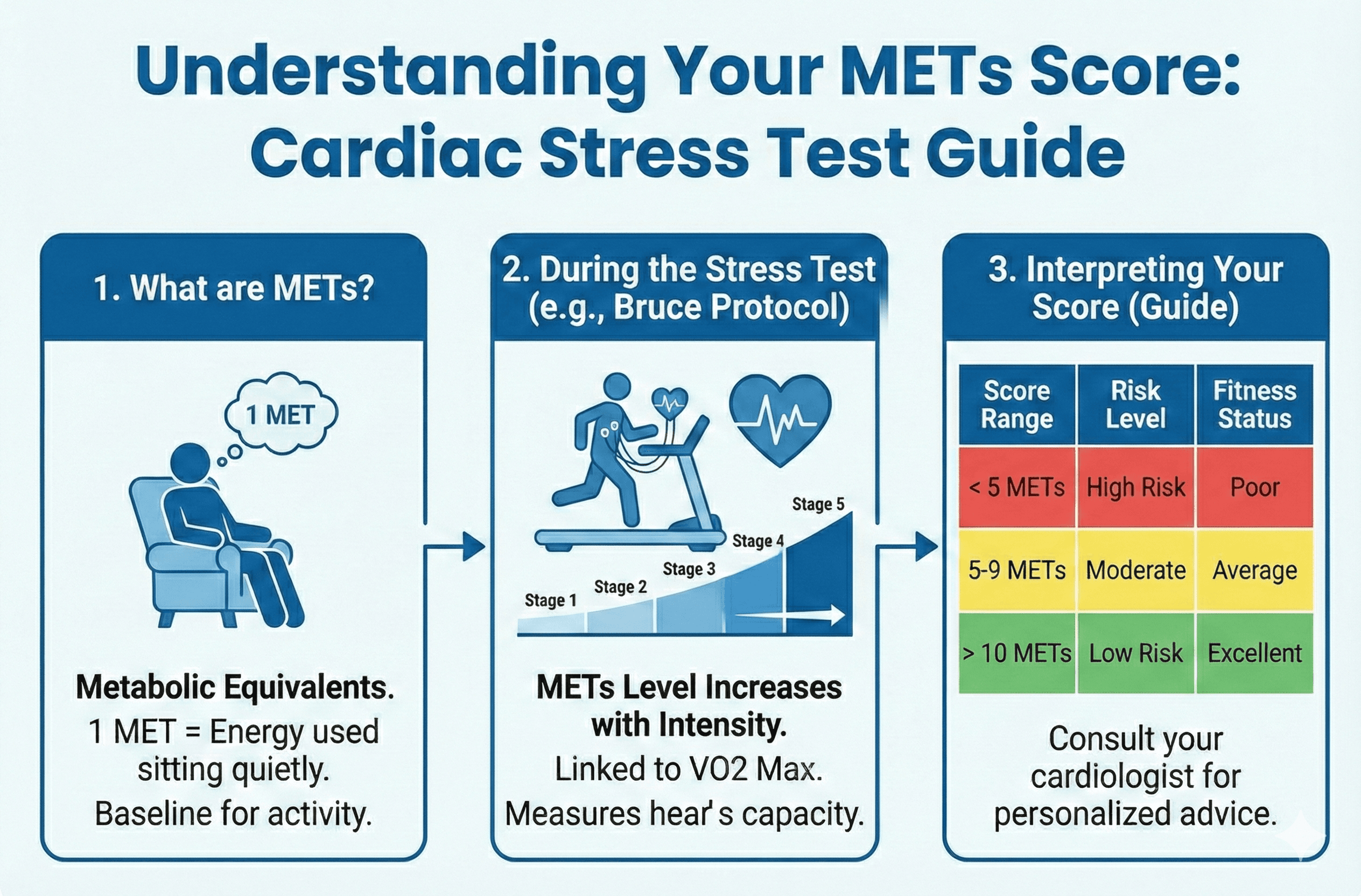 Understanding Your METs Score: Cardiac Stress Test Guide

1. What are METs?

1 MET

Metabolic Equivalents.
1 MET = Energy used sitting quietly.
Baseline for activity.

2. During the Stress Test (e.g., Bruce Protocol)

Stage 1
Stage 2
Stage 3
Stage 4
Stage 5

METs Level Increases with Intensity.
Linked to VO2 Max.
Measures hear's capacity.

3. Interpreting Your Score (Guide)

| Score Range | Risk Level | Fitness Status |
|---|---|---|
| < 5 METs | High Risk | Poor |
| 5-9 METs | Moderate | Average |
| > 10 METs | Low Risk | Excellent |

Consult your cardiologist for personalized advice.